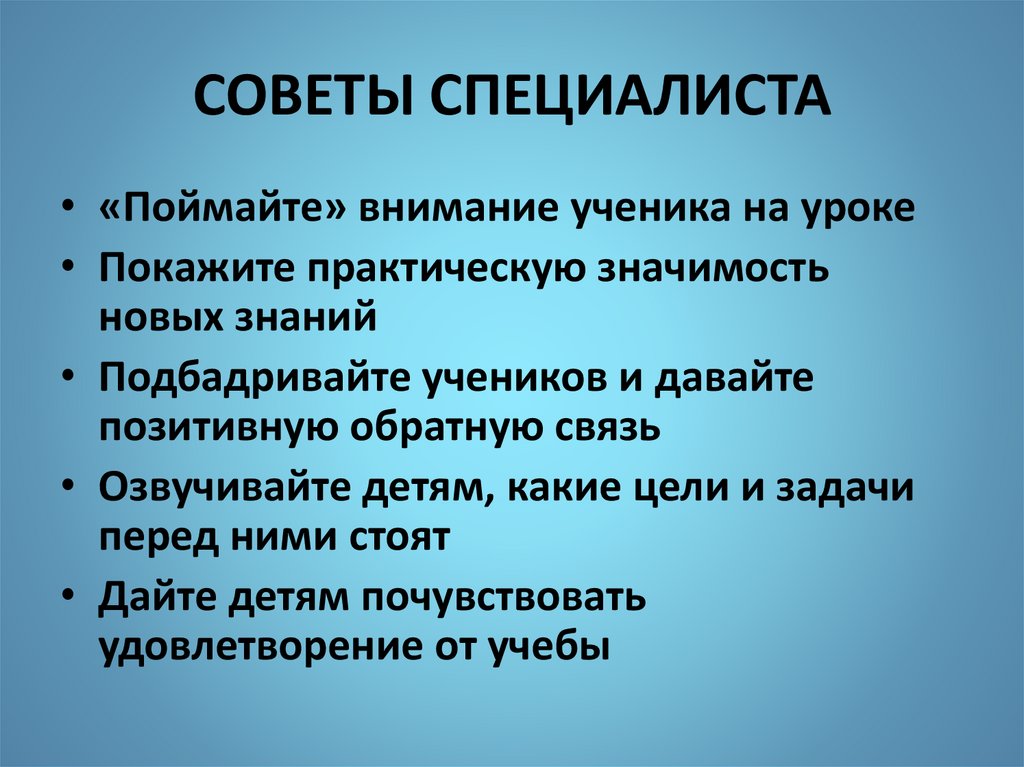 СОВЕТЫ СПЕЦИАЛИСТА

• «Поймайте» внимание ученика на уроке
• Покажите практическую значимость новых знаний
• Подбадривайте учеников и давайте позитивную обратную связь
• Озвучивайте детям, какие цели и задачи перед ними стоят
• Дайте детям почувствовать удовлетворение от учебы